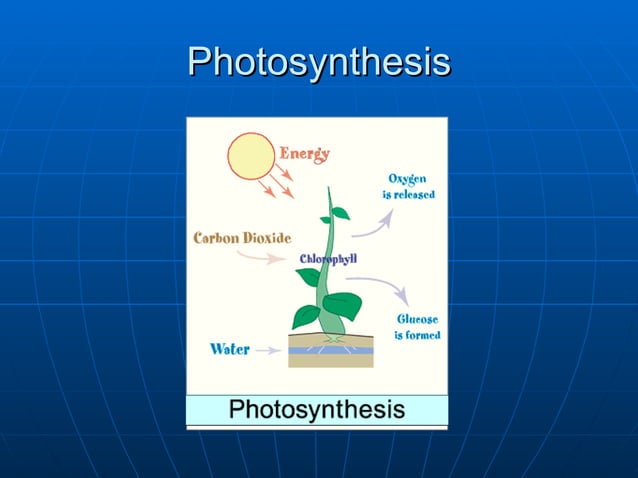 Photosynthesis

Energy

Oxygen is released

Carbon Dioxide

Chlorophyll

Glucose is formed

Water

Photosynthesis